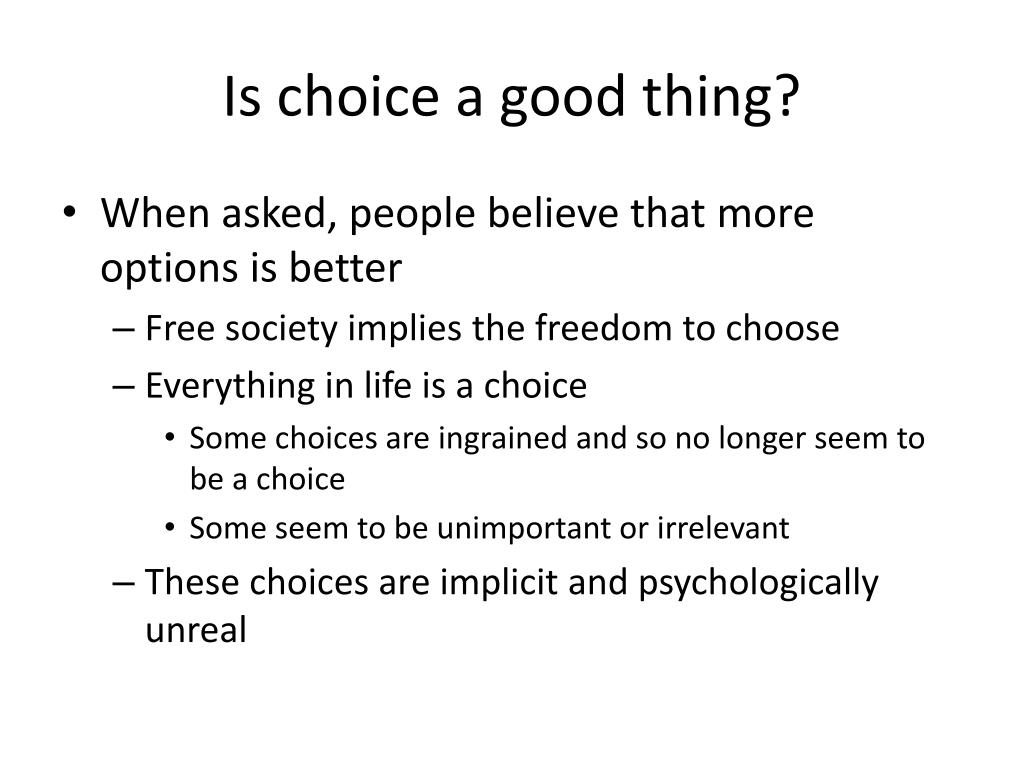 Is choice a good thing?

• When asked, people believe that more options is better
– Free society implies the freedom to choose
– Everything in life is a choice
• Some choices are ingrained and so no longer seem to be a choice
• Some seem to be unimportant or irrelevant
– These choices are implicit and psychologically unreal